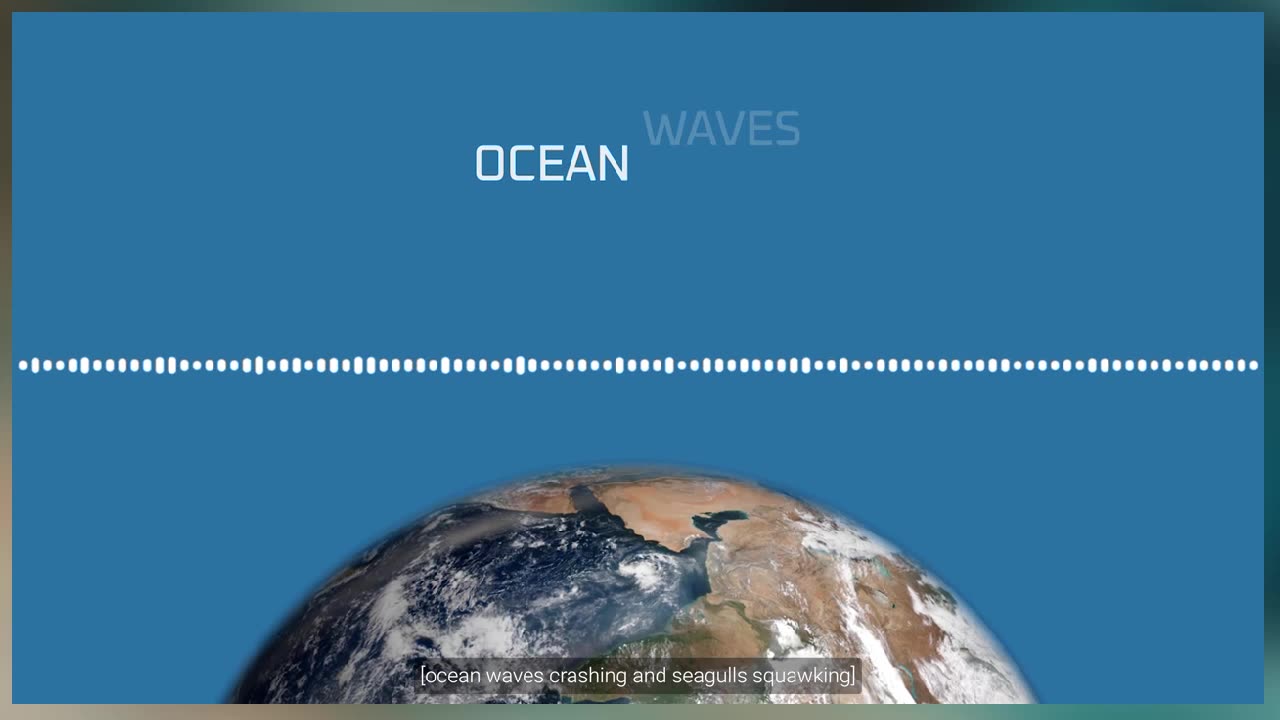 OCEAN WAVES

[ocean waves crashing and seagulls squawking]